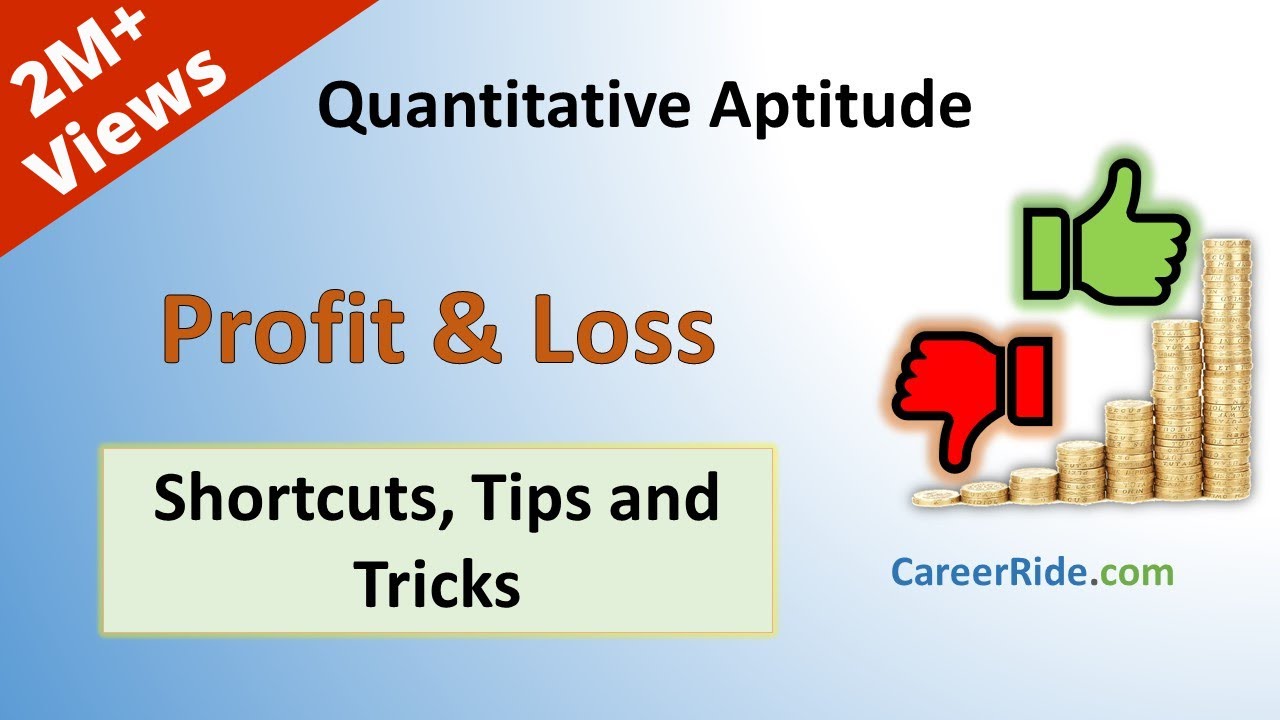 2M+ Views

Quantitative Aptitude

Profit & Loss

Shortcuts, Tips and Tricks

CareerRide.com